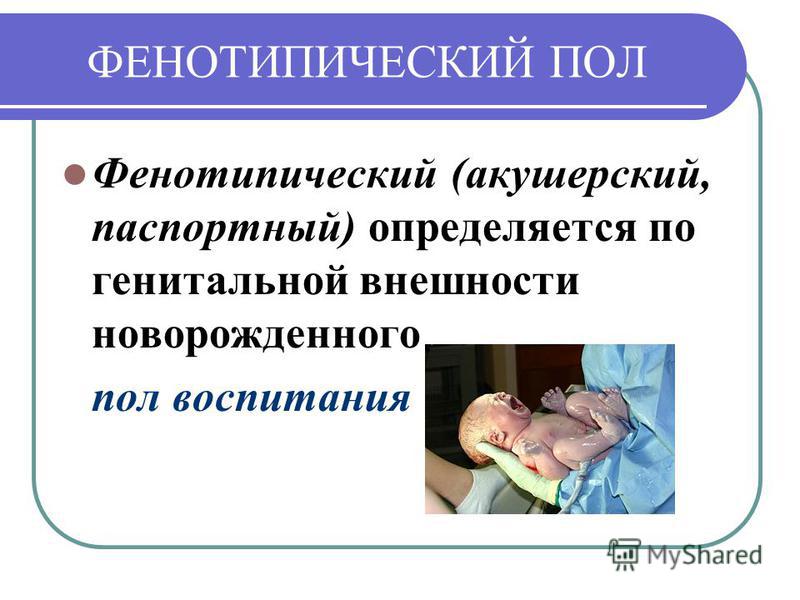 ФЕНОТИПИЧЕСКИЙ ПОЛ

Фенотипический (акушерский, паспортный) определяется по генитальной внешности новорожденного

пол воспитания

MyShared